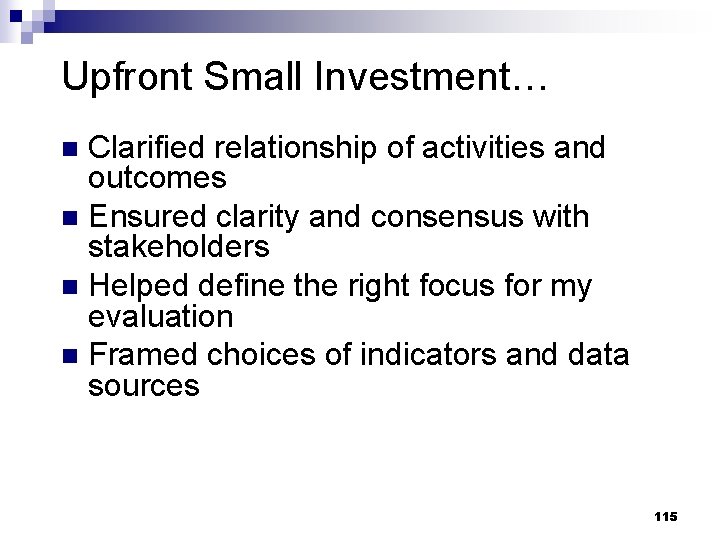 Upfront Small Investment…

- Clarified relationship of activities and outcomes
- Ensured clarity and consensus with stakeholders
- Helped define the right focus for my evaluation
- Framed choices of indicators and data sources

115